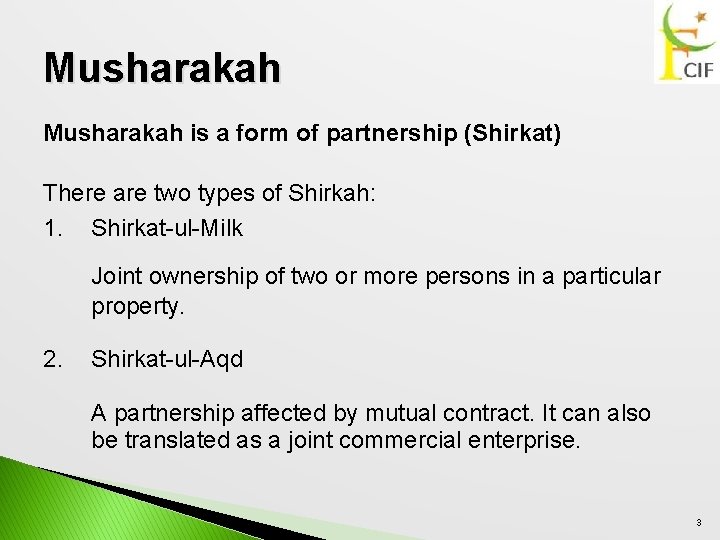 CIF

Musharakah

Musharakah is a form of partnership (Shirkat)

There are two types of Shirkah:

1. Shirkat-ul-Milk

Joint ownership of two or more persons in a particular property.

2. Shirkat-ul-Aqd

A partnership affected by mutual contract. It can also be translated as a joint commercial enterprise.

3